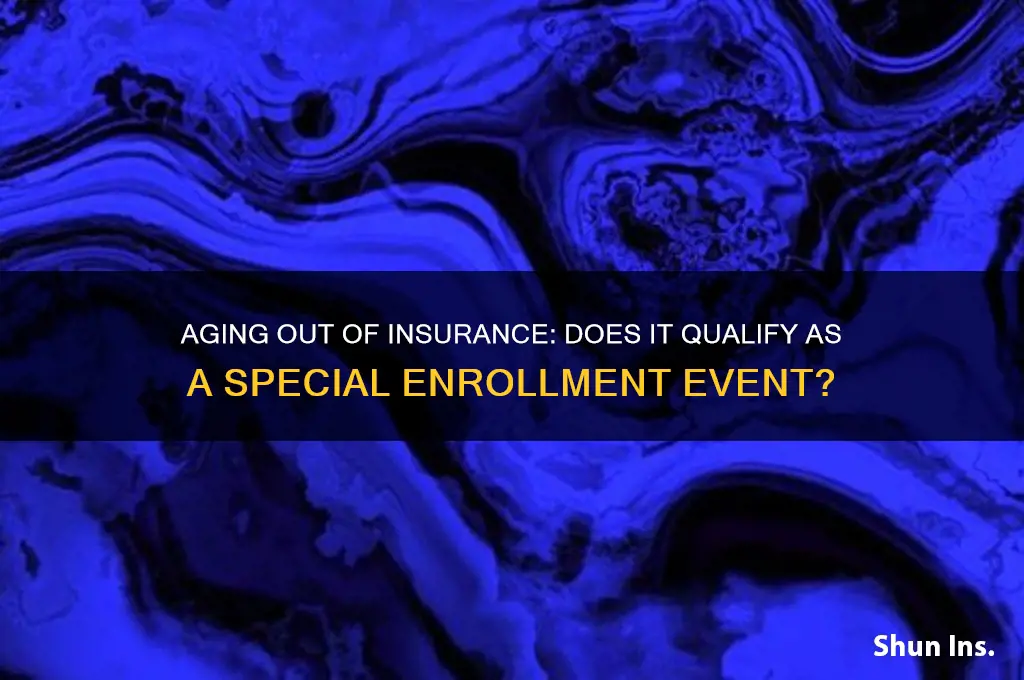 AGING OUT OF INSURANCE: DOES IT QUALIFY AS A SPECIAL ENROLLMENT EVENT?

Shun Ins.